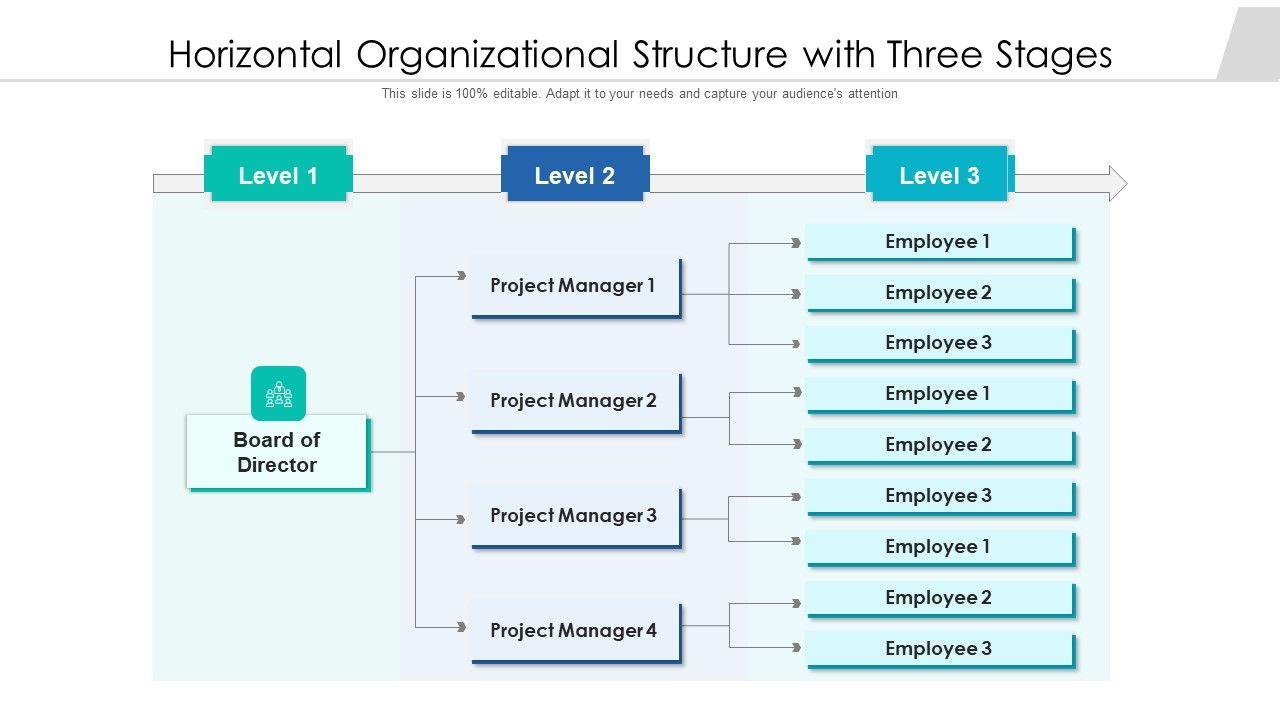 Horizontal Organizational Structure with Three Stages

This slide is 100% editable. Adapt it to your needs and capture your audience's attention

Level 1

Level 2

Level 3

Board of Director

Project Manager 1

Project Manager 2

Project Manager 3

Project Manager 4

Employee 1

Employee 2

Employee 3

Employee 1

Employee 2

Employee 3

Employee 1

Employee 2

Employee 3